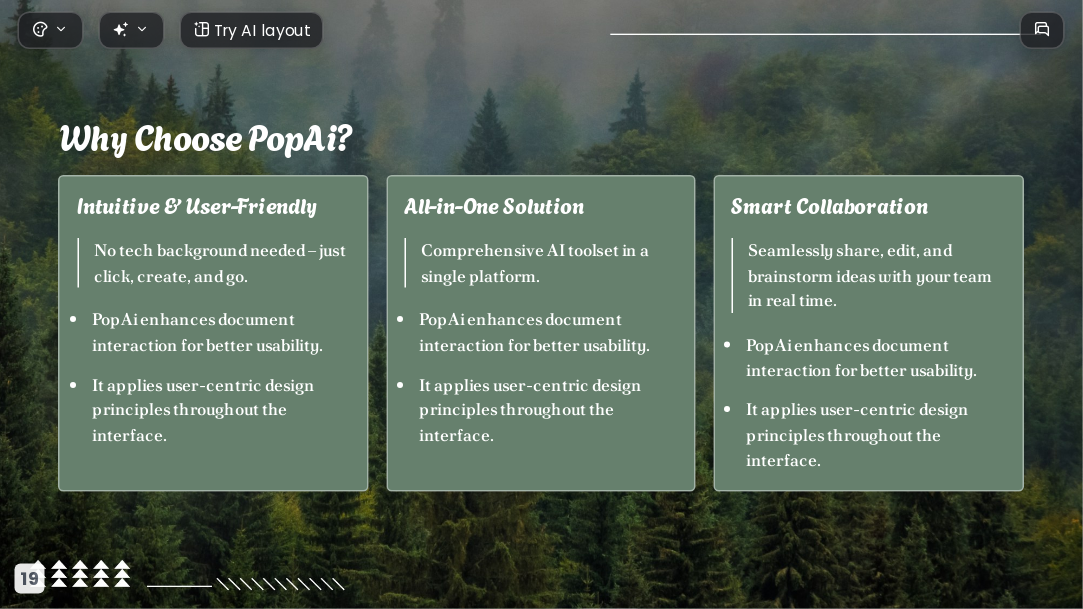 Try AI layout

Why Choose PopAi?

Intuitive & User-Friendly

No tech background needed – just click, create, and go.

- PopAi enhances document interaction for better usability.
- It applies user-centric design principles throughout the interface.

All-in-One Solution

Comprehensive AI toolset in a single platform.

- PopAi enhances document interaction for better usability.
- It applies user-centric design principles throughout the interface.

Smart Collaboration

Seamlessly share, edit, and brainstorm ideas with your team in real time.

- PopAi enhances document interaction for better usability.
- It applies user-centric design principles throughout the interface.

19